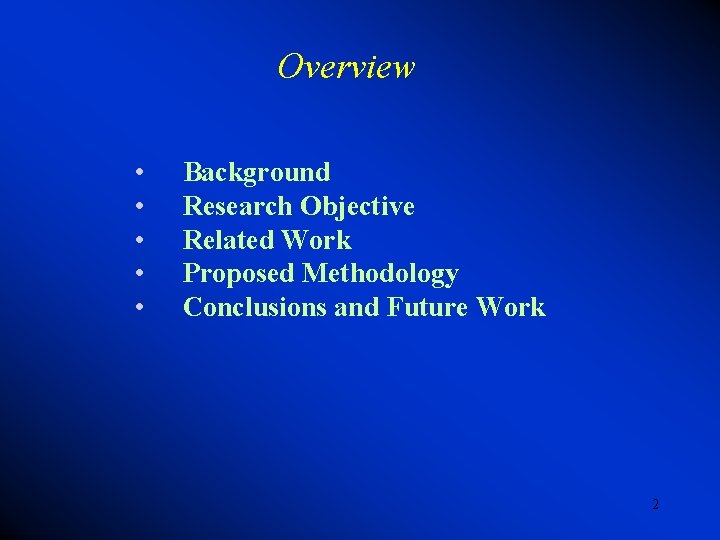 Overview

• Background
• Research Objective
• Related Work
• Proposed Methodology
• Conclusions and Future Work

2